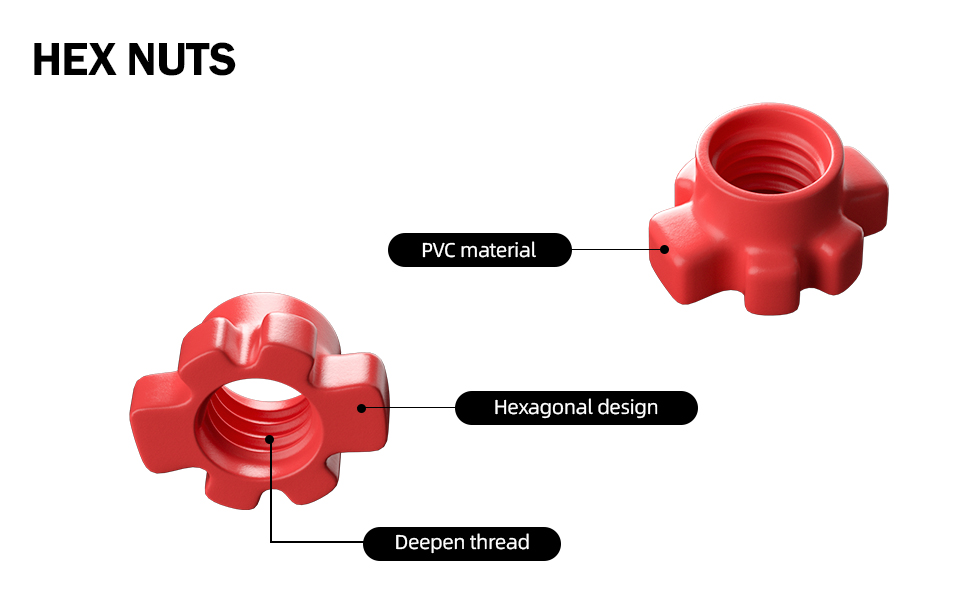 HEX NUTS

PVC material

Hexagonal design

Deepen thread